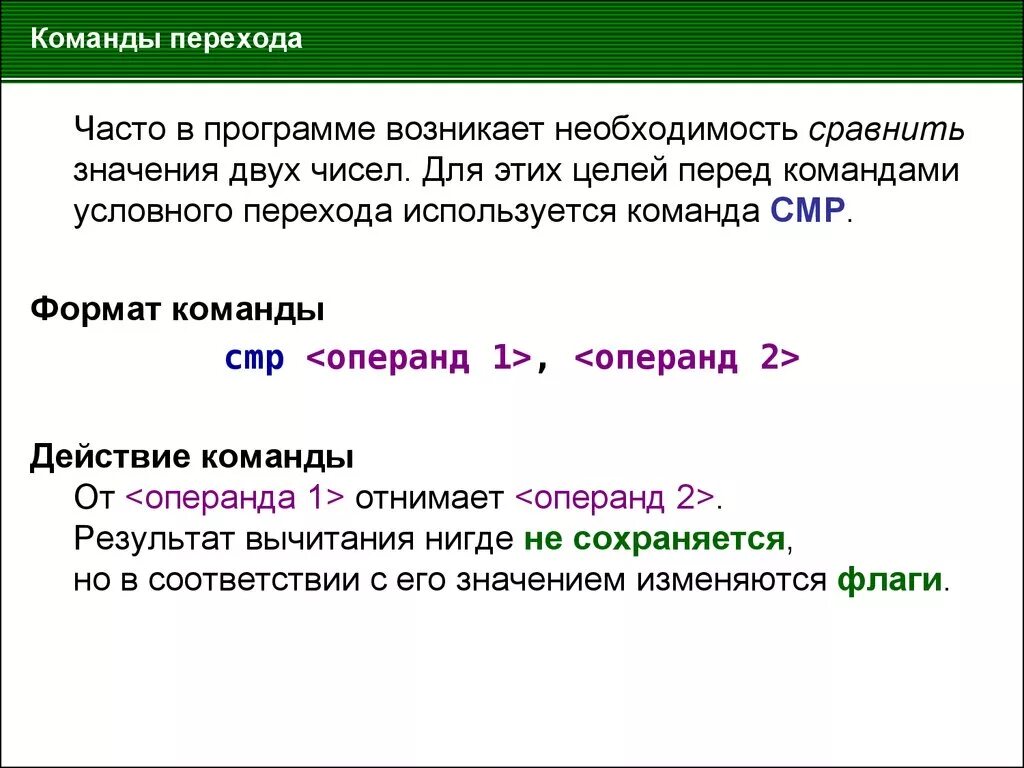 Команды перехода

Часто в программе возникает необходимость сравнить значения двух чисел. Для этих целей перед командами условного перехода используется команда CMP.

Формат команды

cmp <операнд 1>, <операнд 2>

Действие команды

От <операнда 1> отнимает <операнд 2>.
Результат вычитания нигде не сохраняется,
но в соответствии с его значением изменяются флаги.